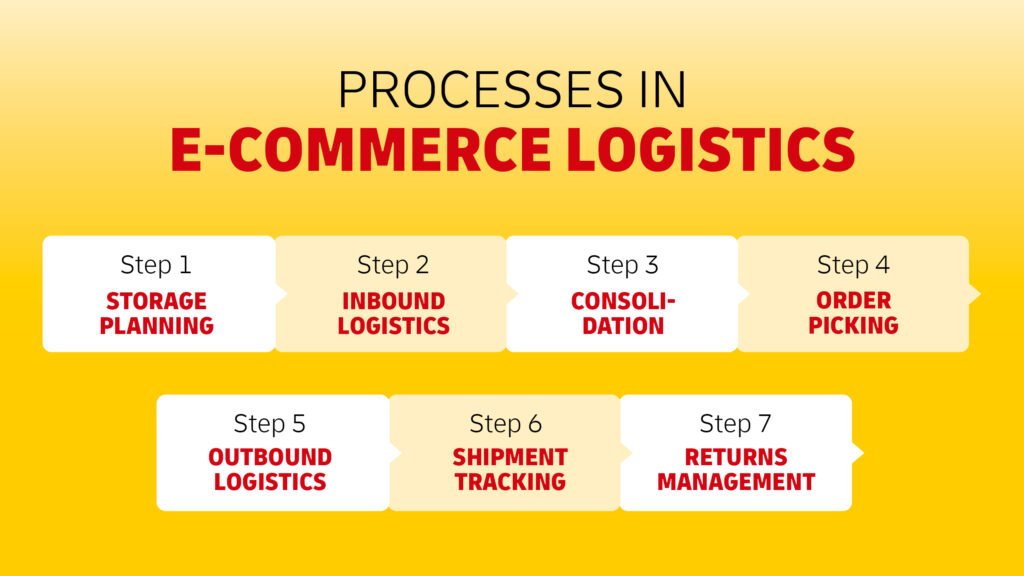 PROCESSES IN
E-COMMERCE LOGISTICS

Step 1
STORAGE PLANNING

Step 2
INBOUND LOGISTICS

Step 3
CONSOLIDATION

Step 4
ORDER PICKING

Step 5
OUTBOUND LOGISTICS

Step 6
SHIPMENT TRACKING

Step 7
RETURNS MANAGEMENT